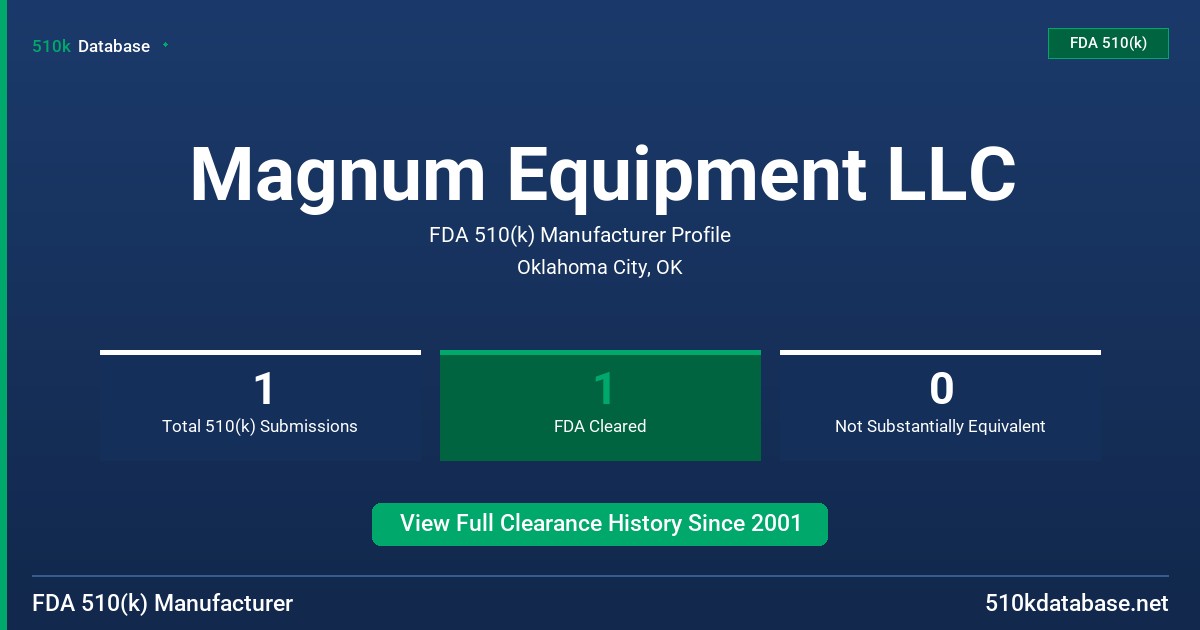 510k Database

FDA 510(k)

Magnum Equipment LLC

FDA 510(k) Manufacturer Profile

Oklahoma City, OK

1
Total 510(k) Submissions

1
FDA Cleared

0
Not Substantially Equivalent

View Full Clearance History Since 2001

FDA 510(k) Manufacturer

510kdatabase.net